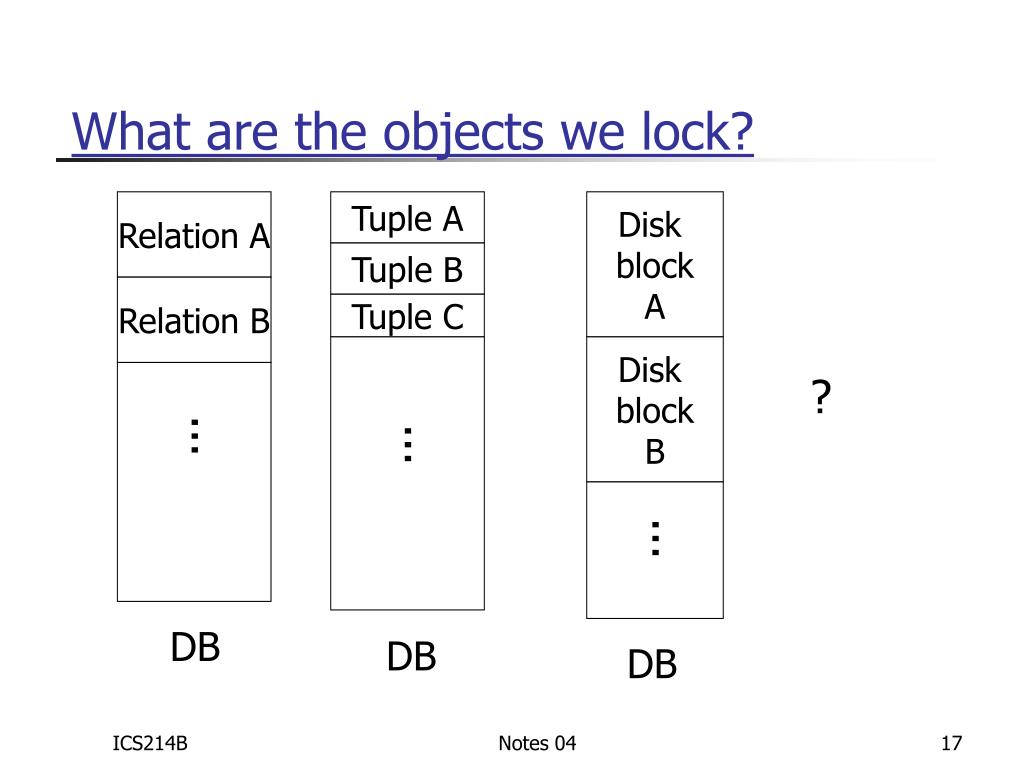 What are the objects we lock?

Relation A

Relation B

⋮

DB

Tuple A

Tuple B

Tuple C

⋮

DB

Disk block A

Disk block B

⋮

DB

?

ICS214B

Notes 04

17